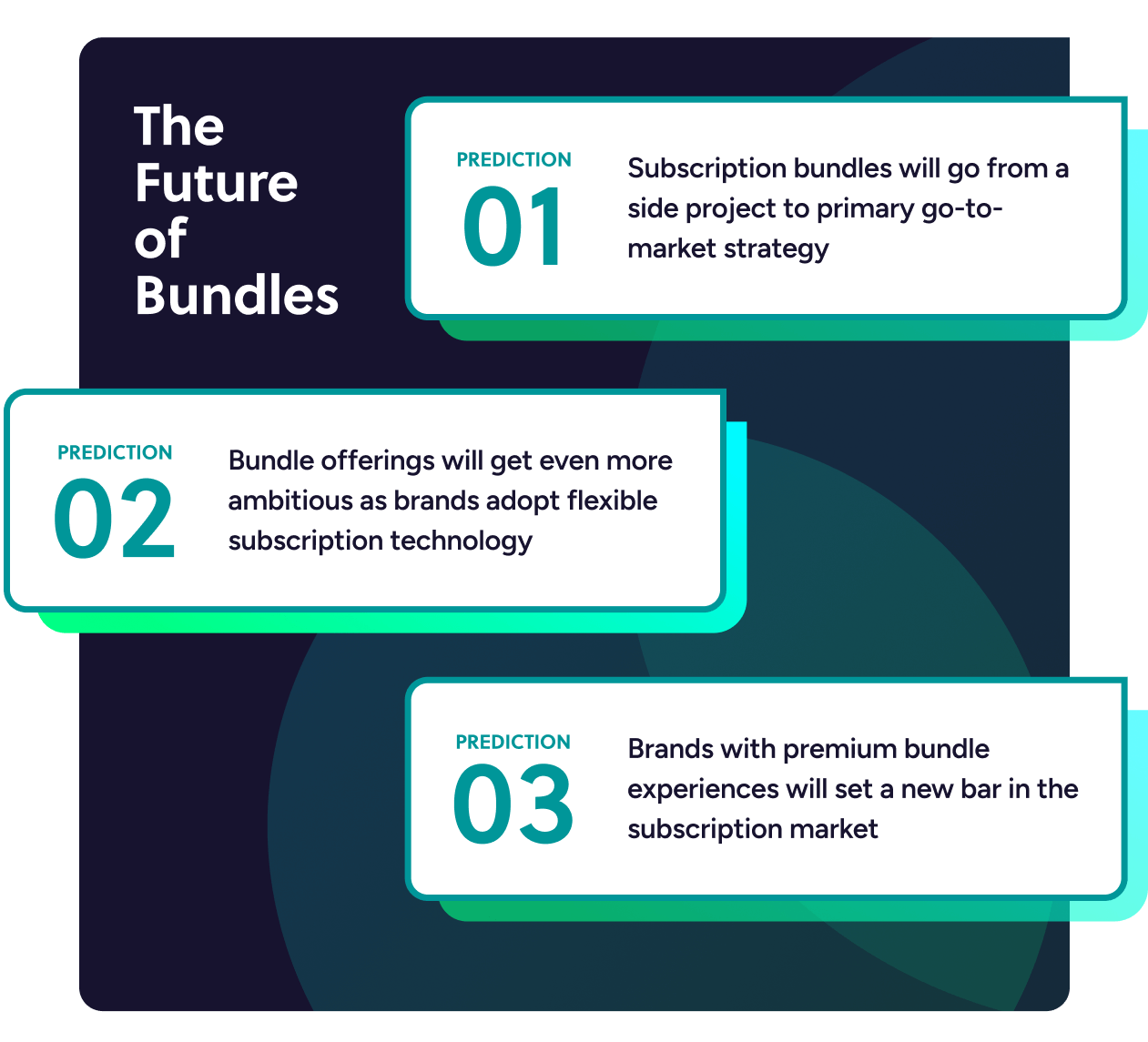 The Future of Bundles

PREDICTION
01
Subscription bundles will go from a side project to primary go-to-market strategy

PREDICTION
02
Bundle offerings will get even more ambitious as brands adopt flexible subscription technology

PREDICTION
03
Brands with premium bundle experiences will set a new bar in the subscription market